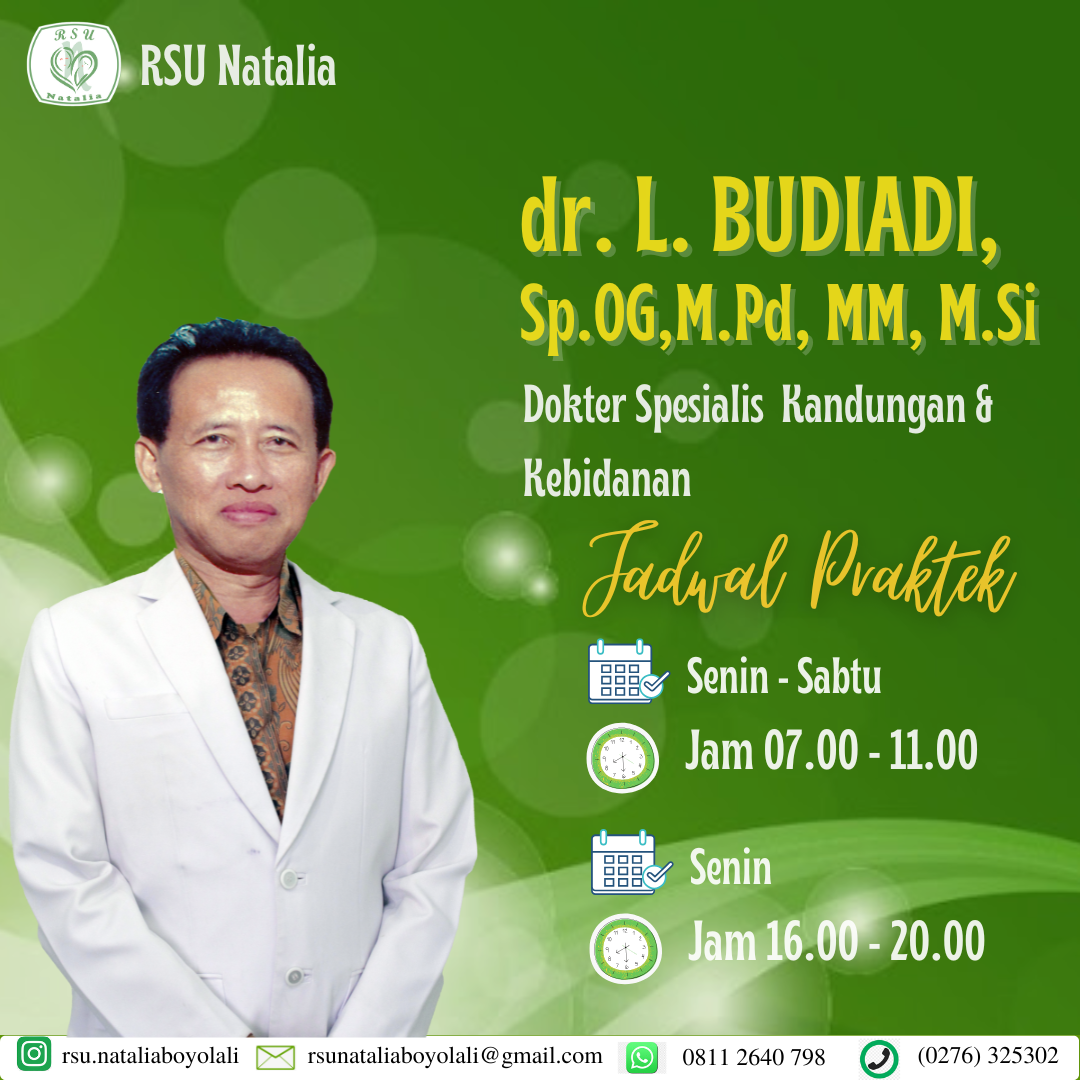 RSU Natalia

RSU Natalia

dr. L. BUDIADI, Sp.OG,M.Pd, MM, M.Si

Dokter Spesialis Kandungan & Kebidanan

Jadwal Praktek

Senin - Sabtu

Jam 07.00 - 11.00

Senin

Jam 16.00 - 20.00

rsu.nataliaboyolali rsunataliaboyolali@gmail.com 0811 2640 798 (0276) 325302